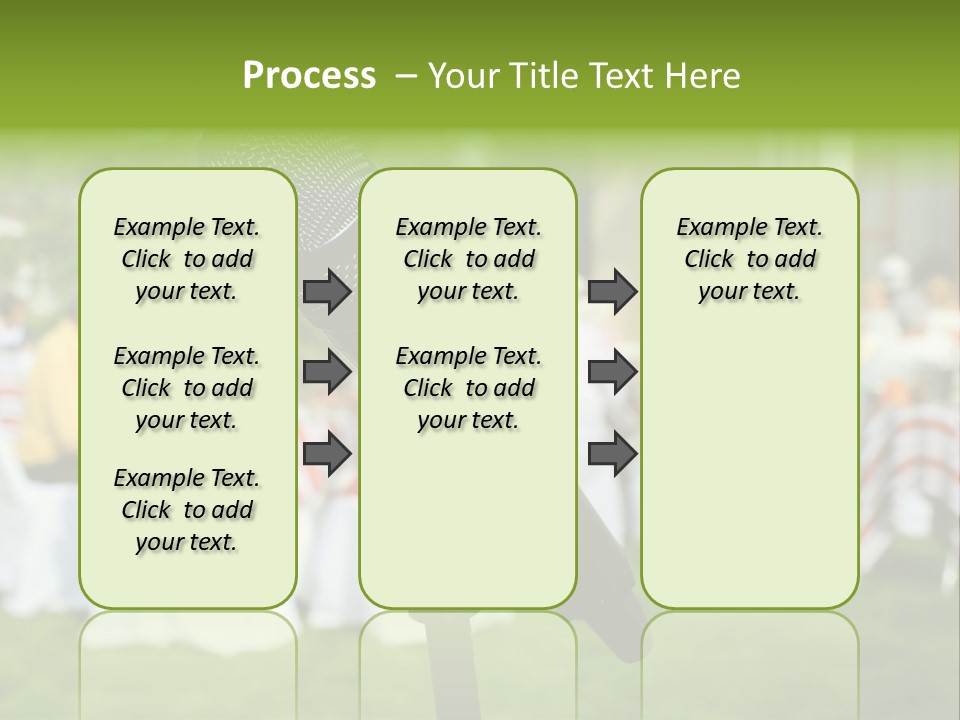 Process – Your Title Text Here

Example Text. Click to add your text.

Example Text. Click to add your text.

Example Text. Click to add your text.

Example Text. Click to add your text.

Example Text. Click to add your text.

Example Text. Click to add your text.